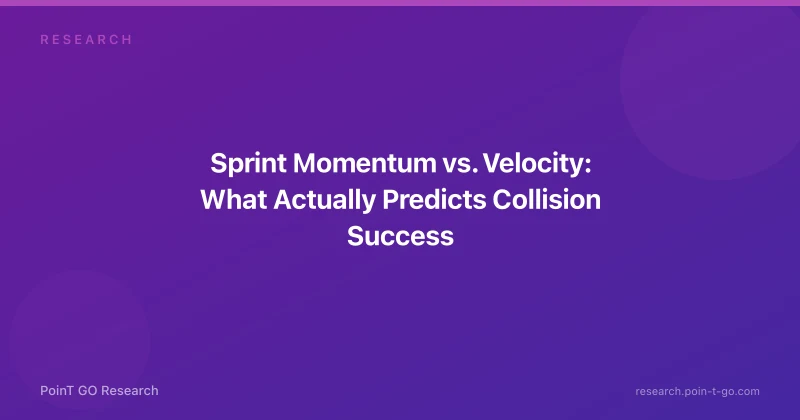 RESEARCH

Sprint Momentum vs. Velocity: What Actually Predicts Collision Success

PoinT GO Research

research.poin-t-go.com